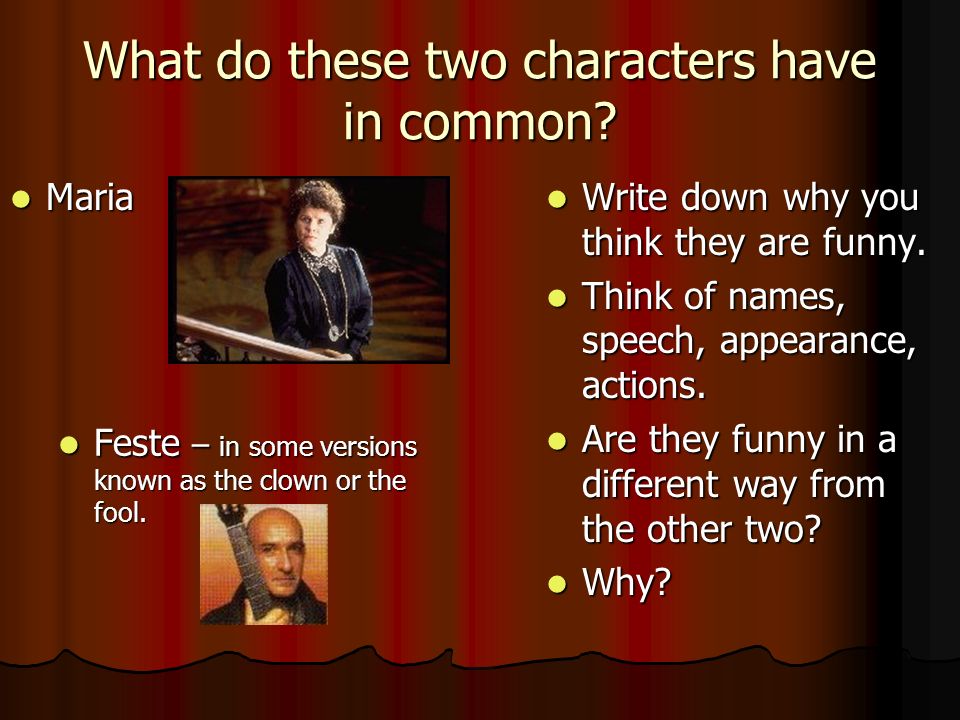 What do these two characters have in common?

- Maria

- Feste – in some versions known as the clown or the fool.

- Write down why you think they are funny.
- Think of names, speech, appearance, actions.
- Are they funny in a different way from the other two?
- Why?